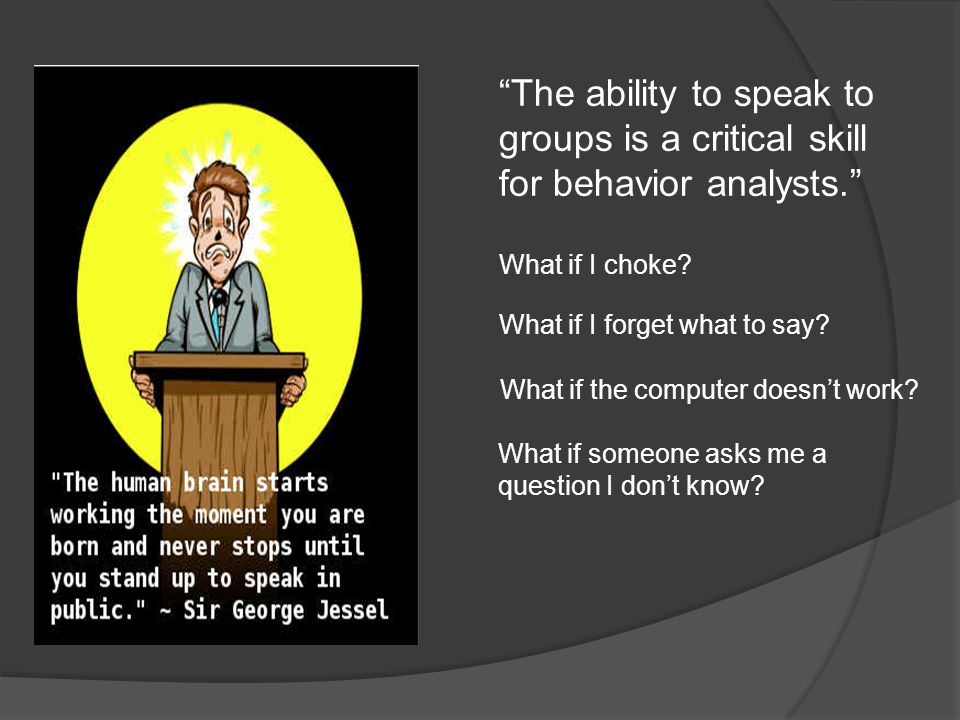 "The human brain starts working the moment you are born and never stops until you stand up to speak in public." ~ Sir George Jessel

“The ability to speak to groups is a critical skill for behavior analysts.”

What if I choke?

What if I forget what to say?

What if the computer doesn’t work?

What if someone asks me a question I don’t know?